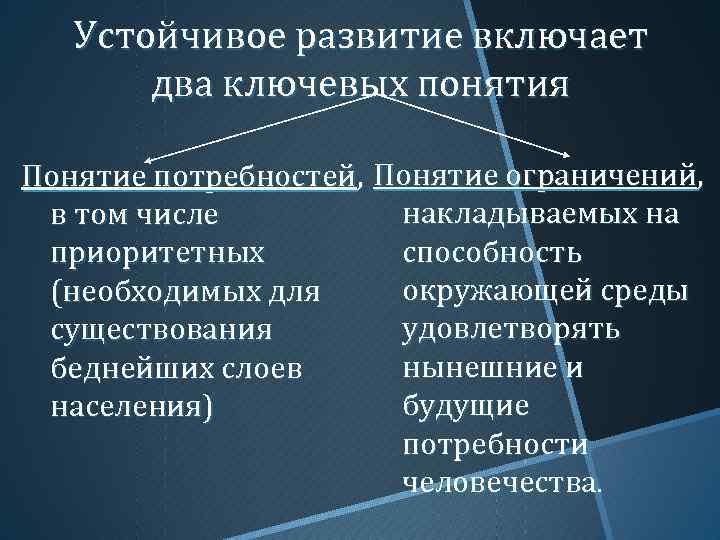 Устойчивое развитие включает два ключевых понятия

Понятие потребностей, в том числе приоритетных (необходимых для существования беднейших слоев населения)

Понятие ограничений, накладываемых на способность окружающей среды удовлетворять нынешние и будущие потребности человечества.